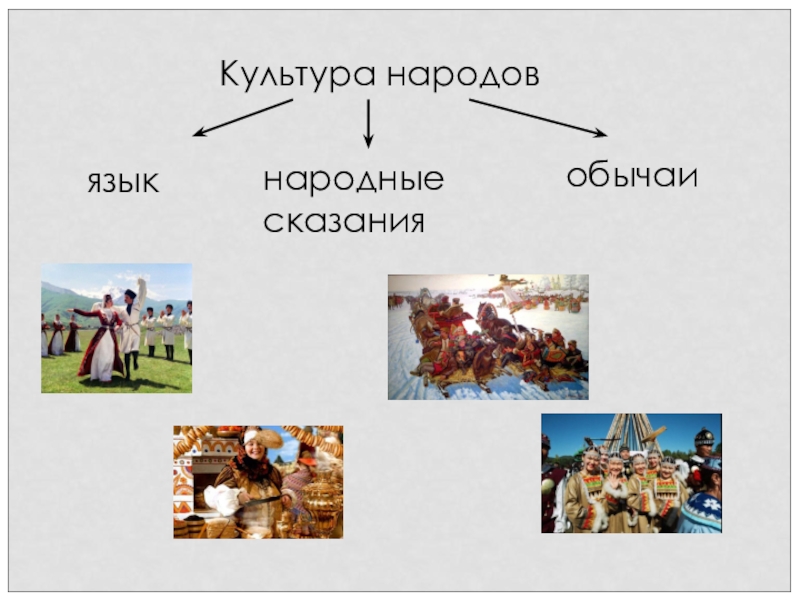 Культура народов

язык

народные сказания

обычаи